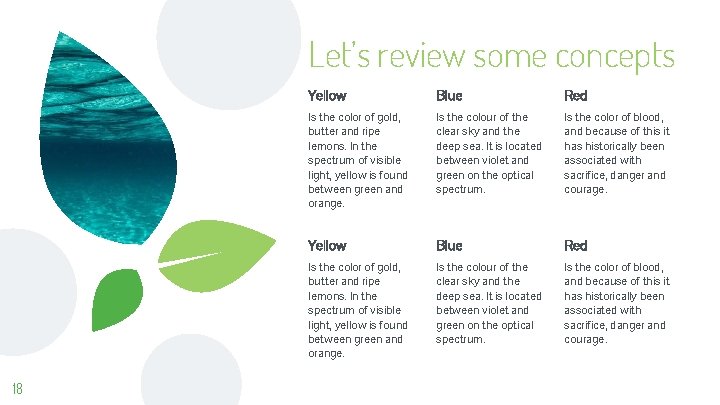 Let's review some concepts

Yellow

Is the color of gold, butter and ripe lemons. In the spectrum of visible light, yellow is found between green and orange.

Blue

Is the colour of the clear sky and the deep sea. It is located between violet and green on the optical spectrum.

Red

Is the color of blood, and because of this it has historically been associated with sacrifice, danger and courage.

Yellow

Is the color of gold, butter and ripe lemons. In the spectrum of visible light, yellow is found between green and orange.

Blue

Is the colour of the clear sky and the deep sea. It is located between violet and green on the optical spectrum.

Red

Is the color of blood, and because of this it has historically been associated with sacrifice, danger and courage.

18